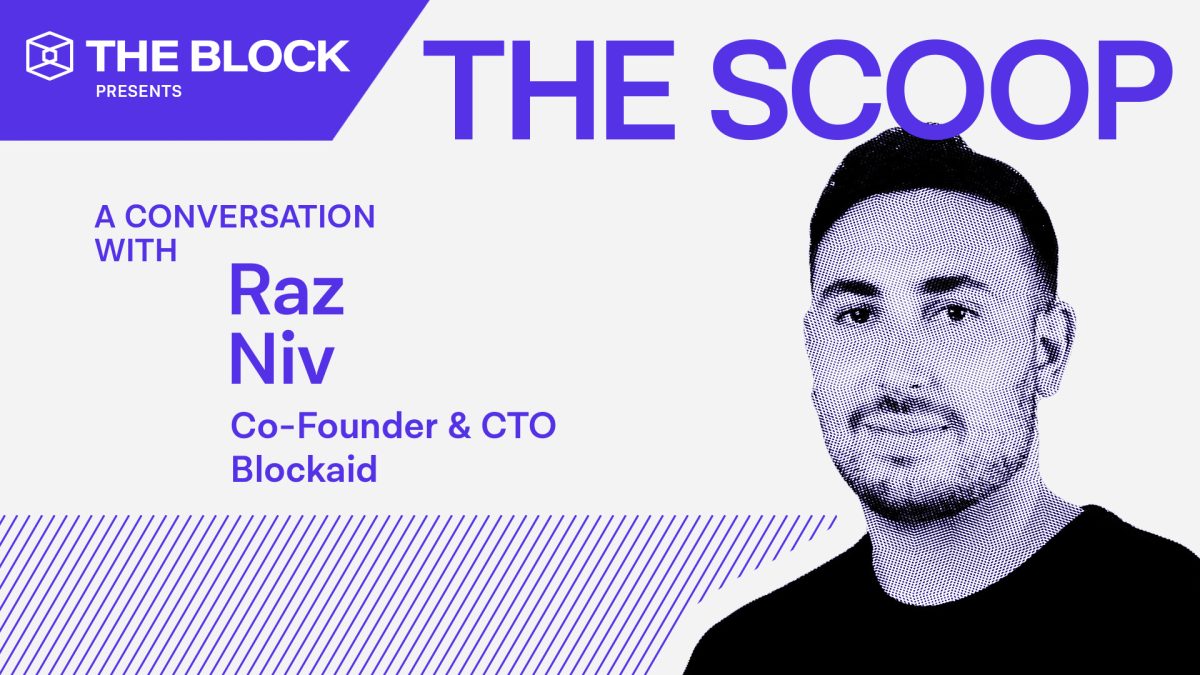 THE BLOCK
PRESENTS

THE SCOOP

A CONVERSATION WITH

Raz Niv

Co-Founder & CTO
Blockaid